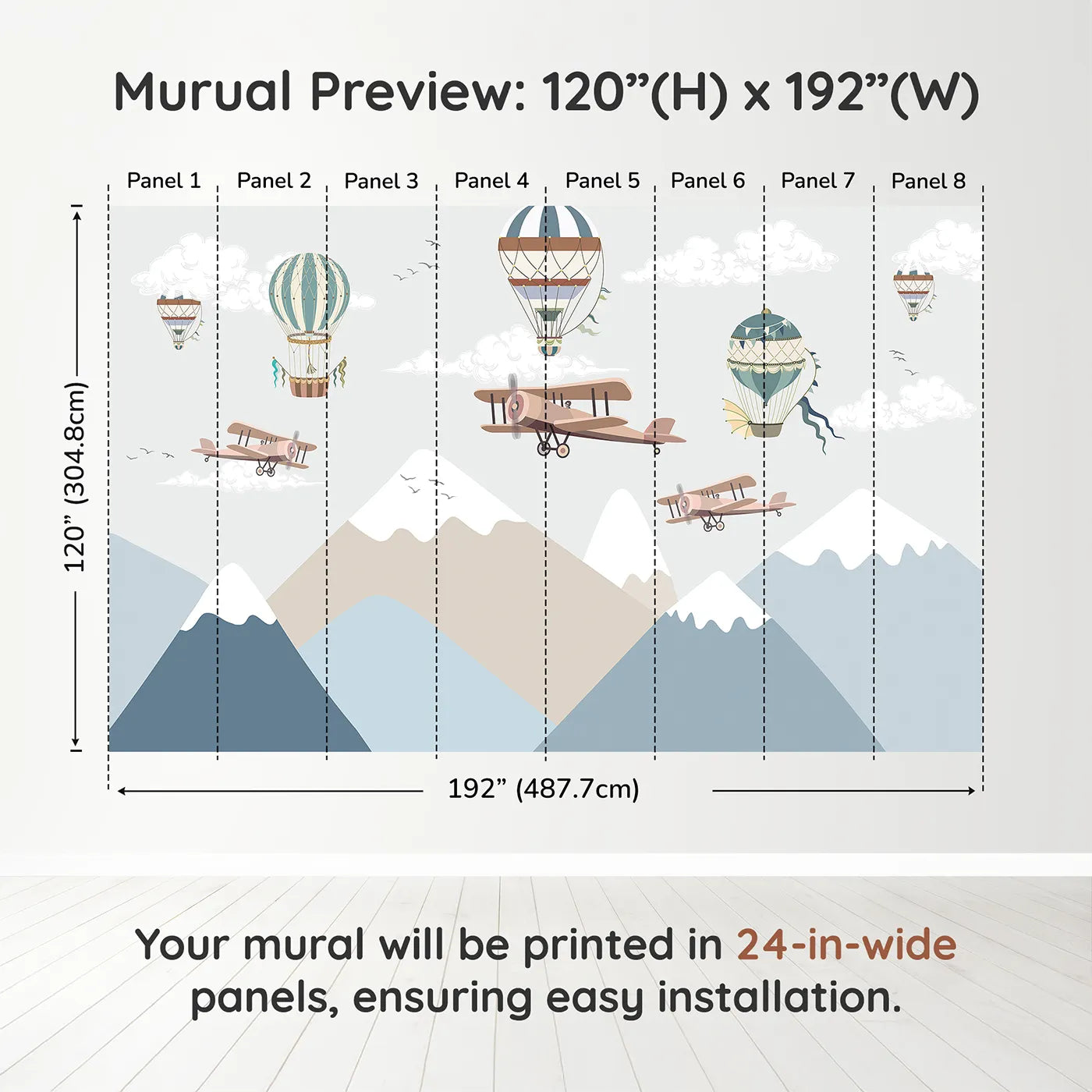 Murual Preview: 120”(H) x 192”(W)

Panel 1 Panel 2 Panel 3 Panel 4 Panel 5 Panel 6 Panel 7 Panel 8

120” (304.8cm)

192” (487.7cm)

Your mural will be printed in 24-in-wide panels, ensuring easy installation.